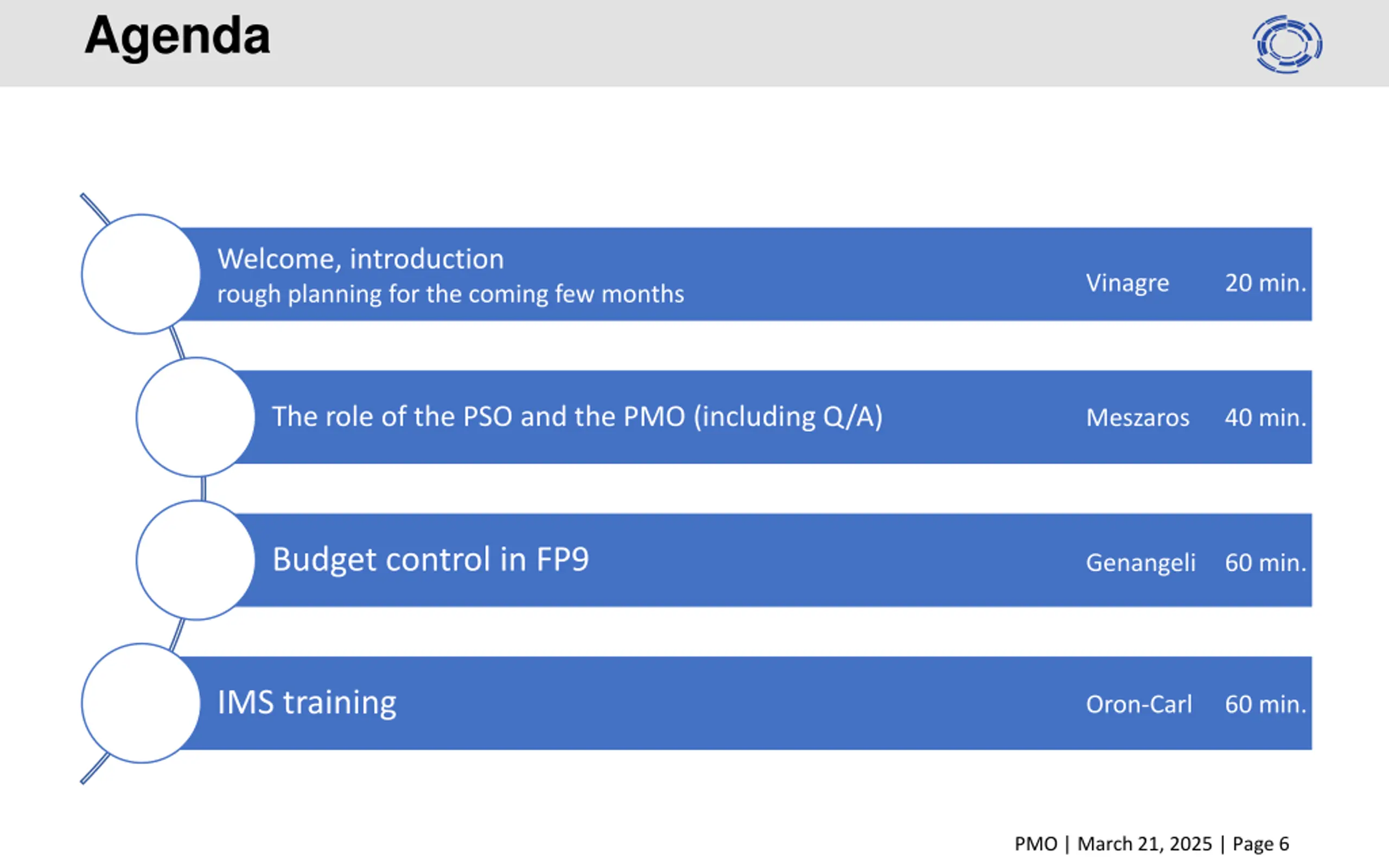 Agenda

Welcome, introduction
rough planning for the coming few months

Vinagre 20 min.

The role of the PSO and the PMO (including Q/A)

Meszaros 40 min.

Budget control in FP9

Genangeli 60 min.

IMS training

Oron-Carl 60 min.

PMO | March 21, 2025 | Page 6